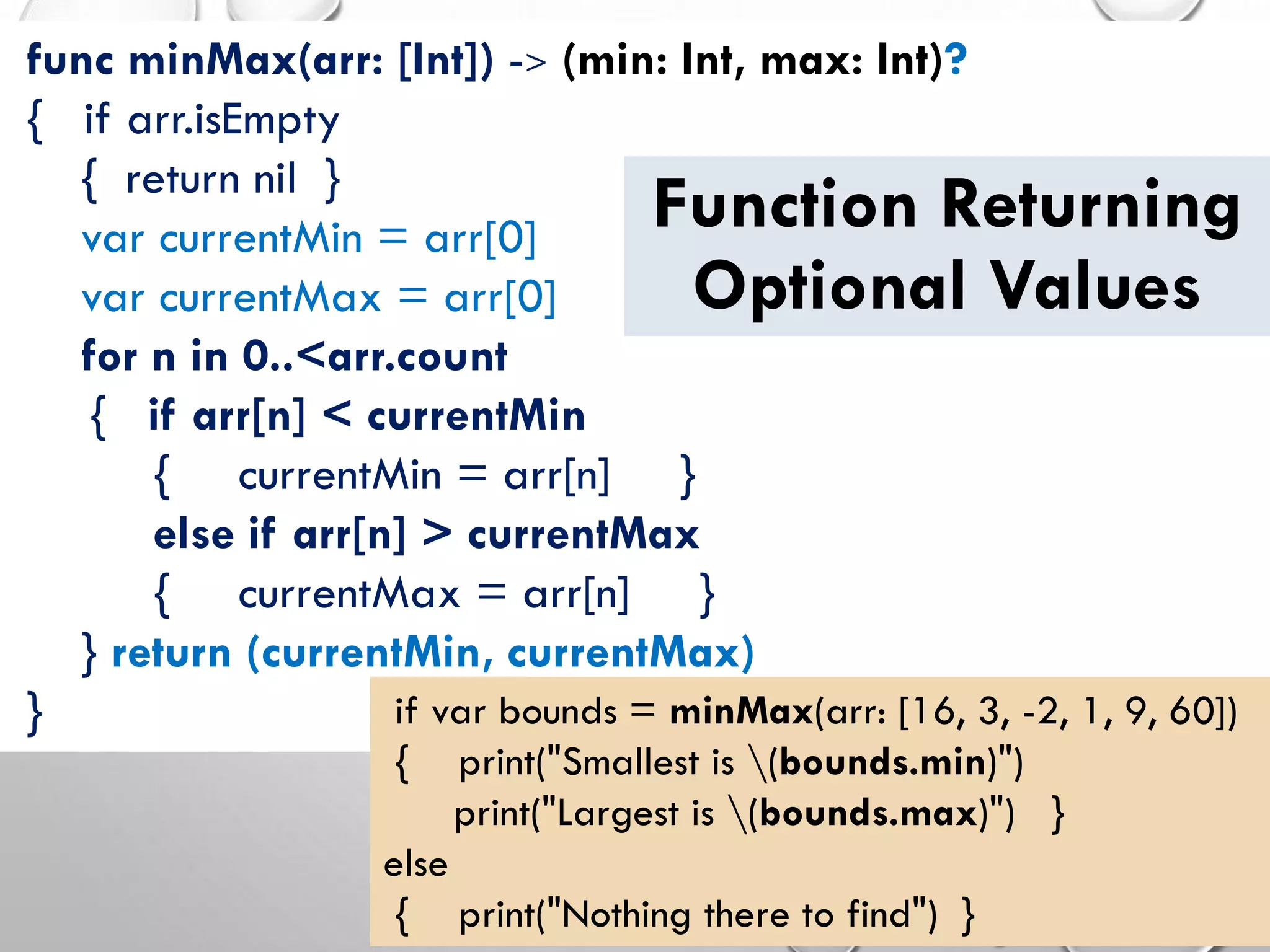 func minMax(arr: [Int]) -> (min: Int, max: Int)?
{ if arr.isEmpty
{ return nil }
var currentMin = arr[0]
var currentMax = arr[0]
for n in 0..<arr.count
{ if arr[n] < currentMin
{ currentMin = arr[n] }
else if arr[n] > currentMax
{ currentMax = arr[n] }
} return (currentMin, currentMax)
}

Function Returning Optional Values

if var bounds = minMax(arr: [16, 3, -2, 1, 9, 60])
{ print("Smallest is \(bounds.min)")
print("Largest is \(bounds.max)") }
else
{ print("Nothing there to find") }